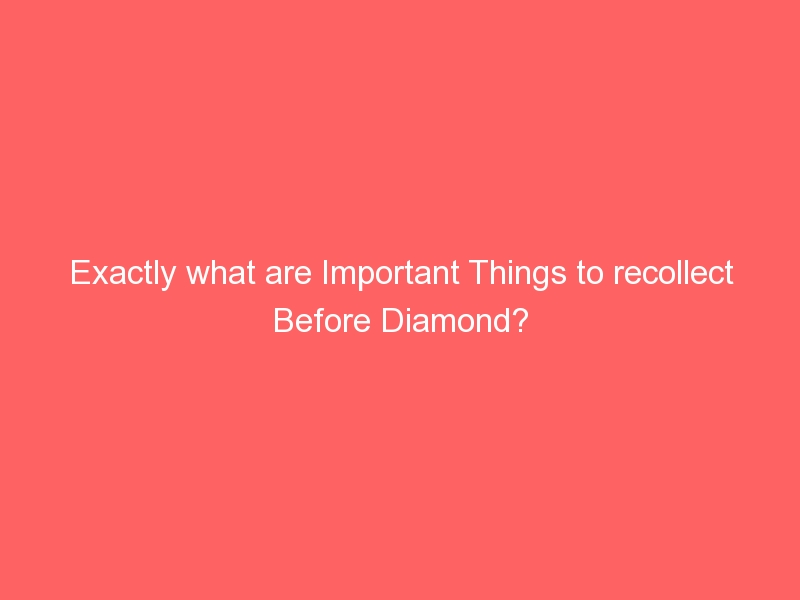 Exactly what are Important Things to recollect Before Diamond?